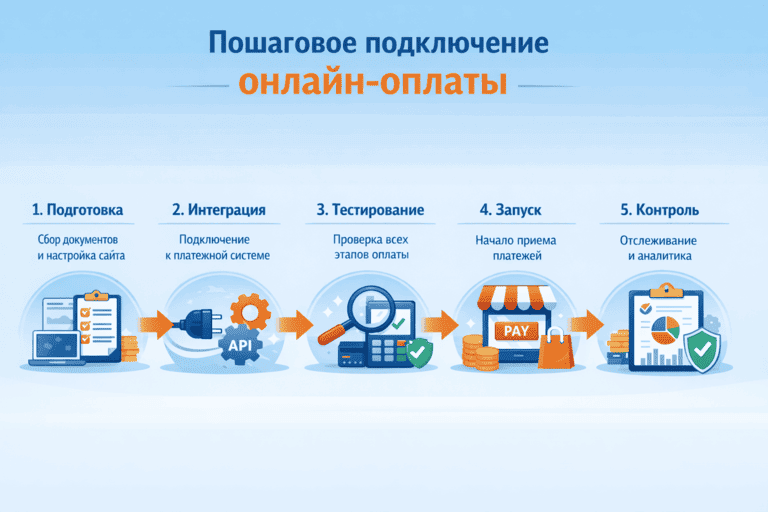 Пошаговое подключение
онлайн-оплаты

1. Подготовка
Сбор документов и настройка сайта

2. Интеграция
Подключение к платежной системе

API

3. Тестирование
Проверка всех этапов оплаты

4. Запуск
Начало приема платежей

PAY

5. Контроль
Отслеживание и аналитика